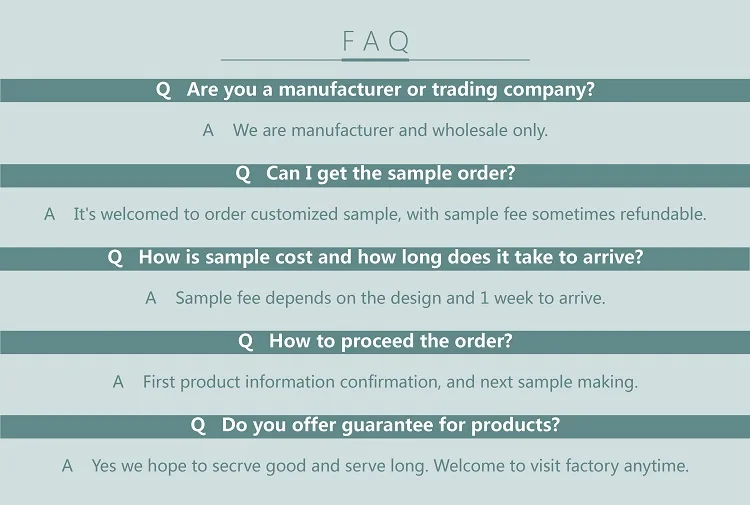 FAQ

Q Are you a manufacturer or trading company?

A We are manufacturer and wholesale only.

Q Can I get the sample order?

A It's welcomed to order customized sample, with sample fee sometimes refundable.

Q How is sample cost and how long does it take to arrive?

A Sample fee depends on the design and 1 week to arrive.

Q How to proceed the order?

A First product information confirmation, and next sample making.

Q Do you offer guarantee for products?

A Yes we hope to secrve good and serve long. Welcome to visit factory anytime.